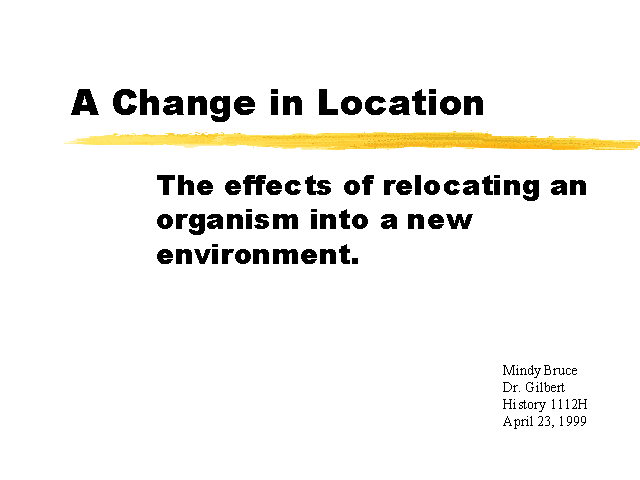 A Change in Location

The effects of relocating an organism into a new environment.

Mindy Bruce
Dr. Gilbert
History 1112H
April 23, 1999